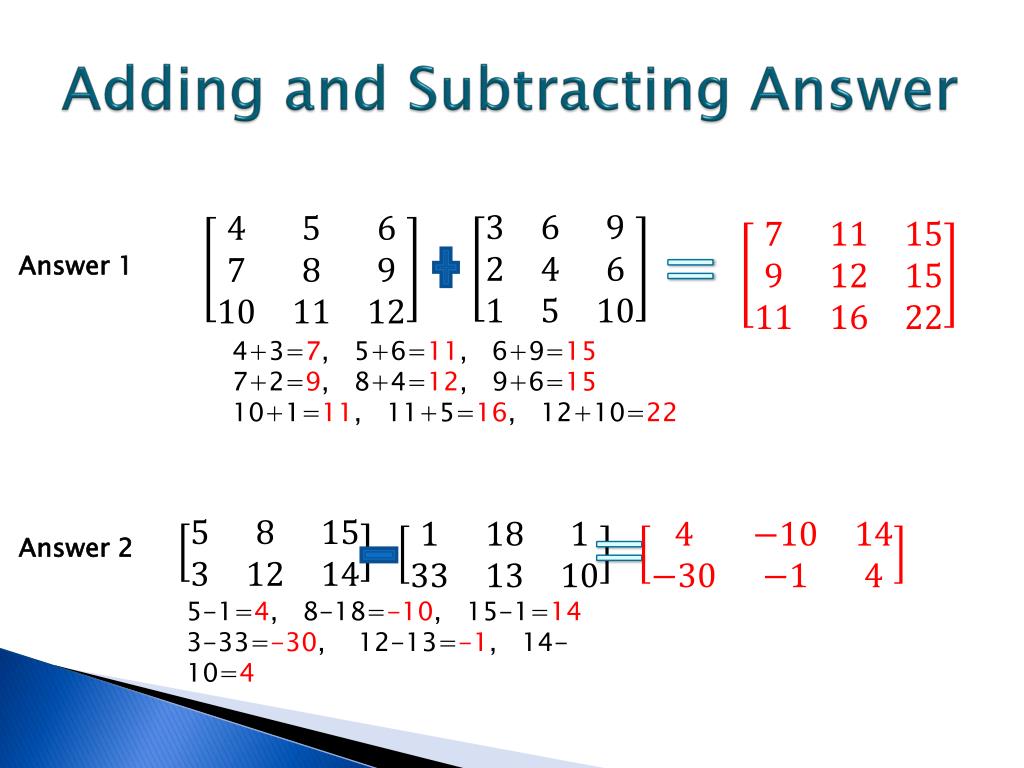 Adding and Subtracting Answer

Answer 1

$\begin{bmatrix} 4 & 5 & 6 \\ 7 & 8 & 9 \\ 10 & 11 & 12 \end{bmatrix} + \begin{bmatrix} 3 & 6 & 9 \\ 2 & 4 & 6 \\ 1 & 5 & 10 \end{bmatrix} = \begin{bmatrix} 7 & 11 & 15 \\ 9 & 12 & 15 \\ 11 & 16 & 22 \end{bmatrix}$

4+3=7, 5+6=11, 6+9=15
7+2=9, 8+4=12, 9+6=15
10+1=11, 11+5=16, 12+10=22

Answer 2

$\begin{bmatrix} 5 & 8 & 15 \\ 3 & 12 & 14 \end{bmatrix} - \begin{bmatrix} 1 & 18 & 1 \\ 33 & 13 & 10 \end{bmatrix} = \begin{bmatrix} 4 & -10 & 14 \\ -30 & -1 & 4 \end{bmatrix}$

5-1=4, 8-18=-10, 15-1=14
3-33=-30, 12-13=-1, 14-10=4